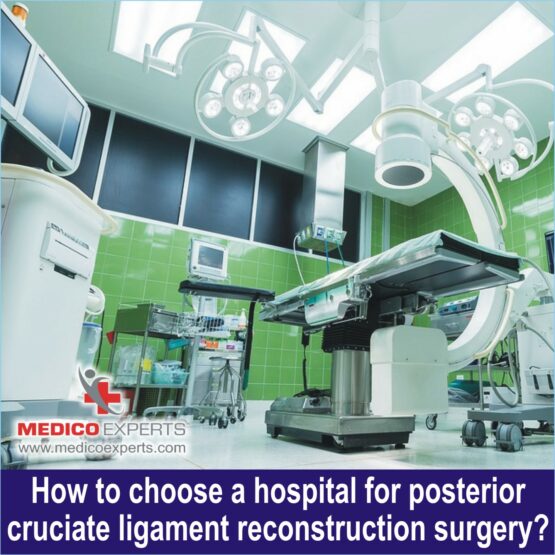 MEDICO EXPERTS
www.medicoexperts.com

How to choose a hospital for posterior cruciate ligament reconstruction surgery?